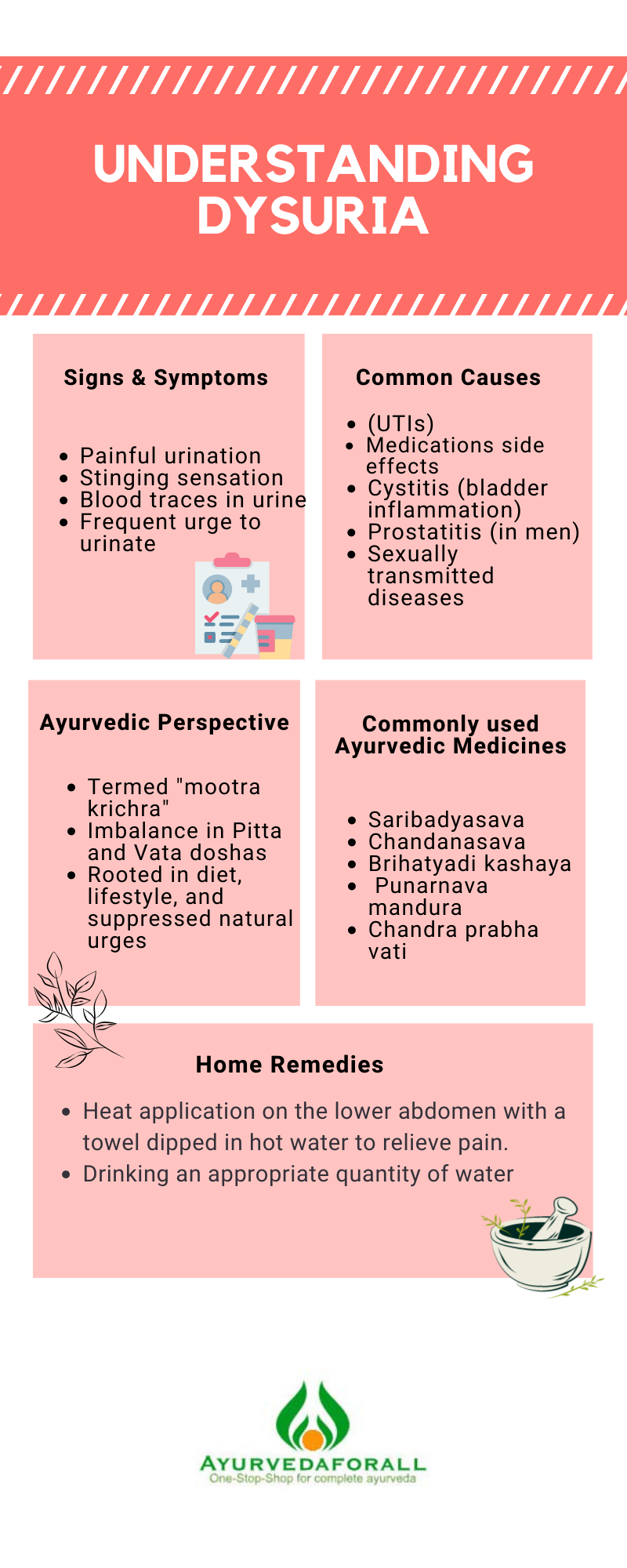 UNDERSTANDING DYSURIA

Signs & Symptoms

- Painful urination
- Stinging sensation
- Blood traces in urine
- Frequent urge to urinate

Common Causes

- (UTIs)
- Medications side effects
- Cystitis (bladder inflammation)
- Prostatitis (in men)
- Sexually transmitted diseases

Ayurvedic Perspective

- Termed "mootra krichra"
- Imbalance in Pitta and Vata doshas
- Rooted in diet, lifestyle, and suppressed natural urges

Commonly used Ayurvedic Medicines

- Saribadyasava
- Chandanasava
- Brihatyadi kashaya
- Punarnava mandura
- Chandra prabha vati

Home Remedies

- Heat application on the lower abdomen with a towel dipped in hot water to relieve pain.
- Drinking an appropriate quantity of water

AYURVEDAFORALL
One-Stop-Shop for complete ayurveda